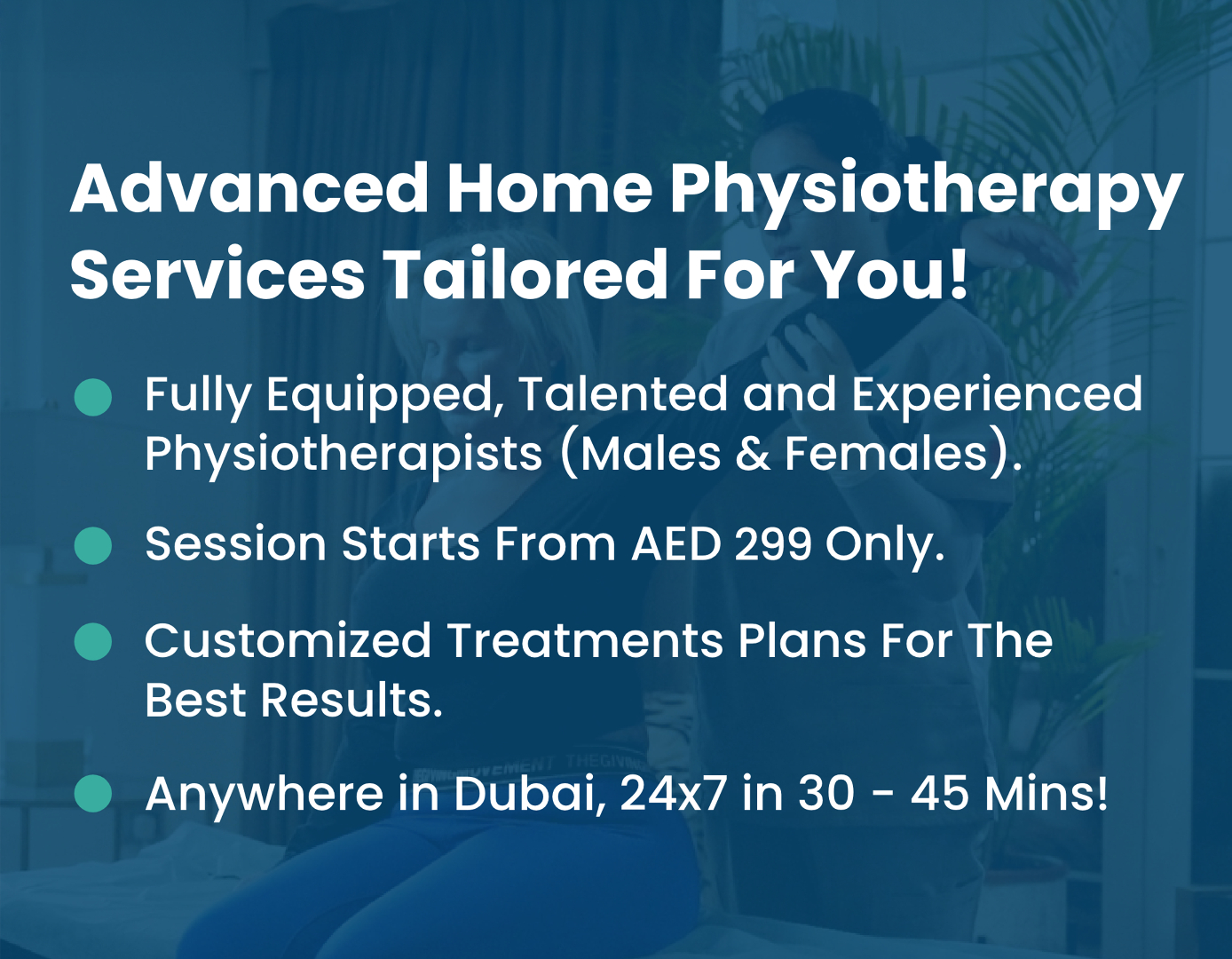 Advanced Home Physiotherapy Services Tailored For You!

Fully Equipped, Talented and Experienced Physiotherapists (Males & Females).

Session Starts From AED 299 Only.

Customized Treatments Plans For The Best Results.

Anywhere in Dubai, 24x7 in 30 - 45 Mins!